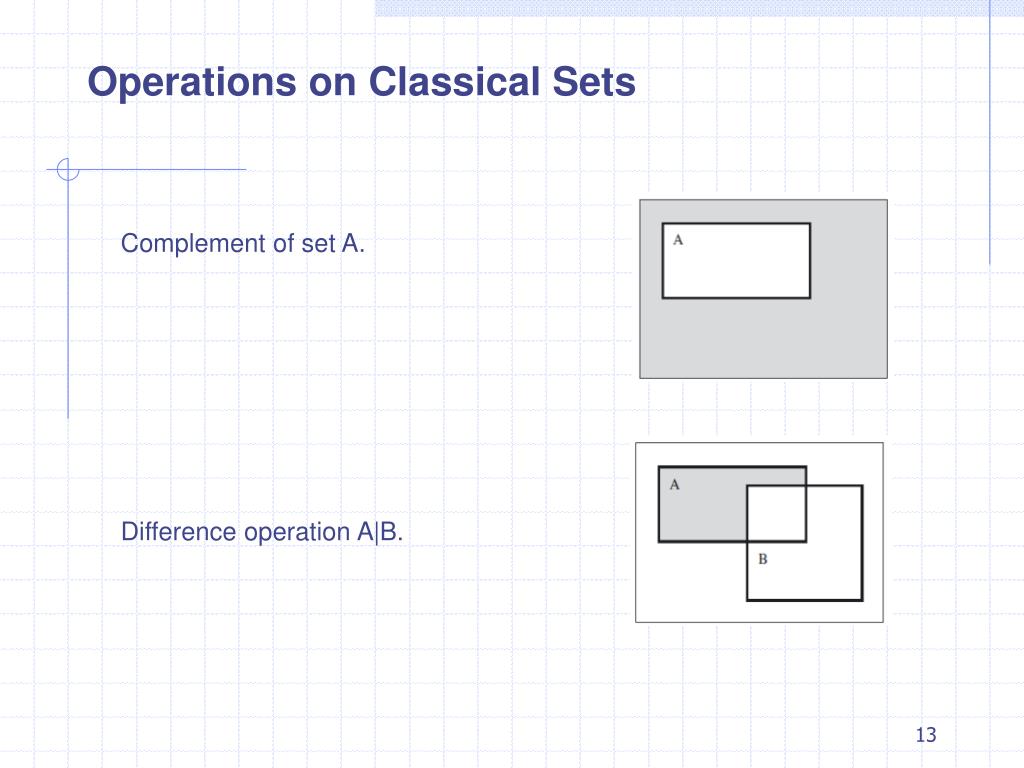 Operations on Classical Sets

Complement of set A.

A

Difference operation A|B.

A

B

13